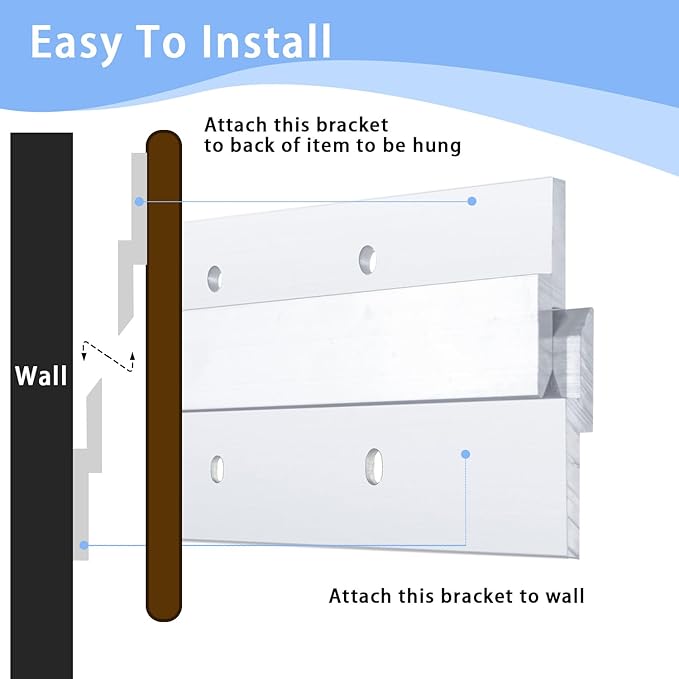 Easy To Install

Attach this bracket to back of item to be hung

Wall

Attach this bracket to wall